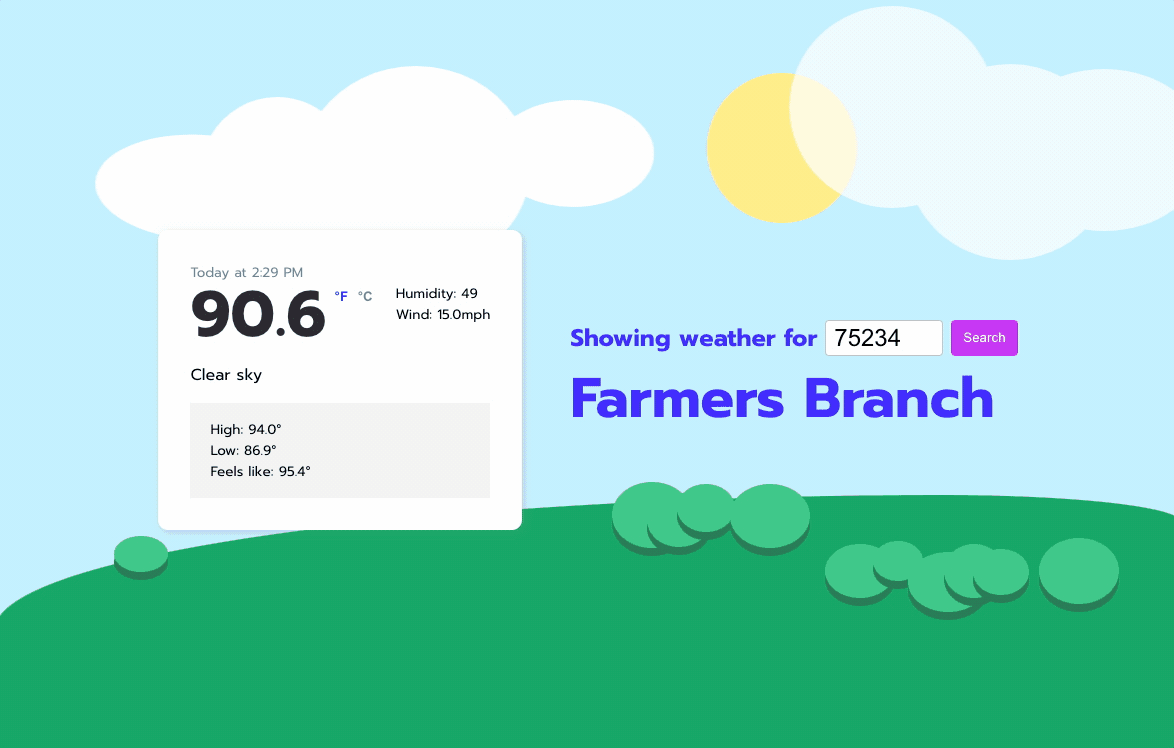 Today at 2:29 PM

90.6 °F °C

Humidity: 49
Wind: 15.0mph

Clear sky

High: 94.0°
Low: 86.9°
Feels like: 95.4°

Showing weather for 75234 Search

Farmers Branch